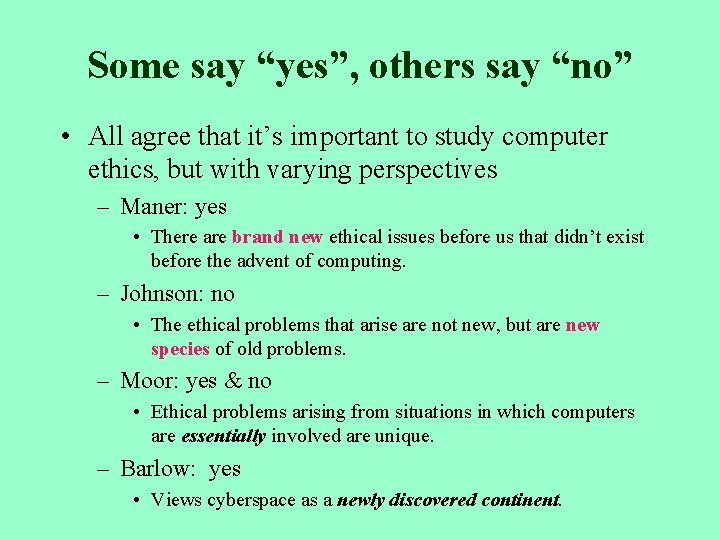 Some say “yes”, others say “no”

• All agree that it’s important to study computer ethics, but with varying perspectives

– Maner: yes

• There are brand new ethical issues before us that didn’t exist before the advent of computing.

– Johnson: no

• The ethical problems that arise are not new, but are new species of old problems.

– Moor: yes & no

• Ethical problems arising from situations in which computers are essentially involved are unique.

– Barlow: yes

• Views cyberspace as a newly discovered continent.